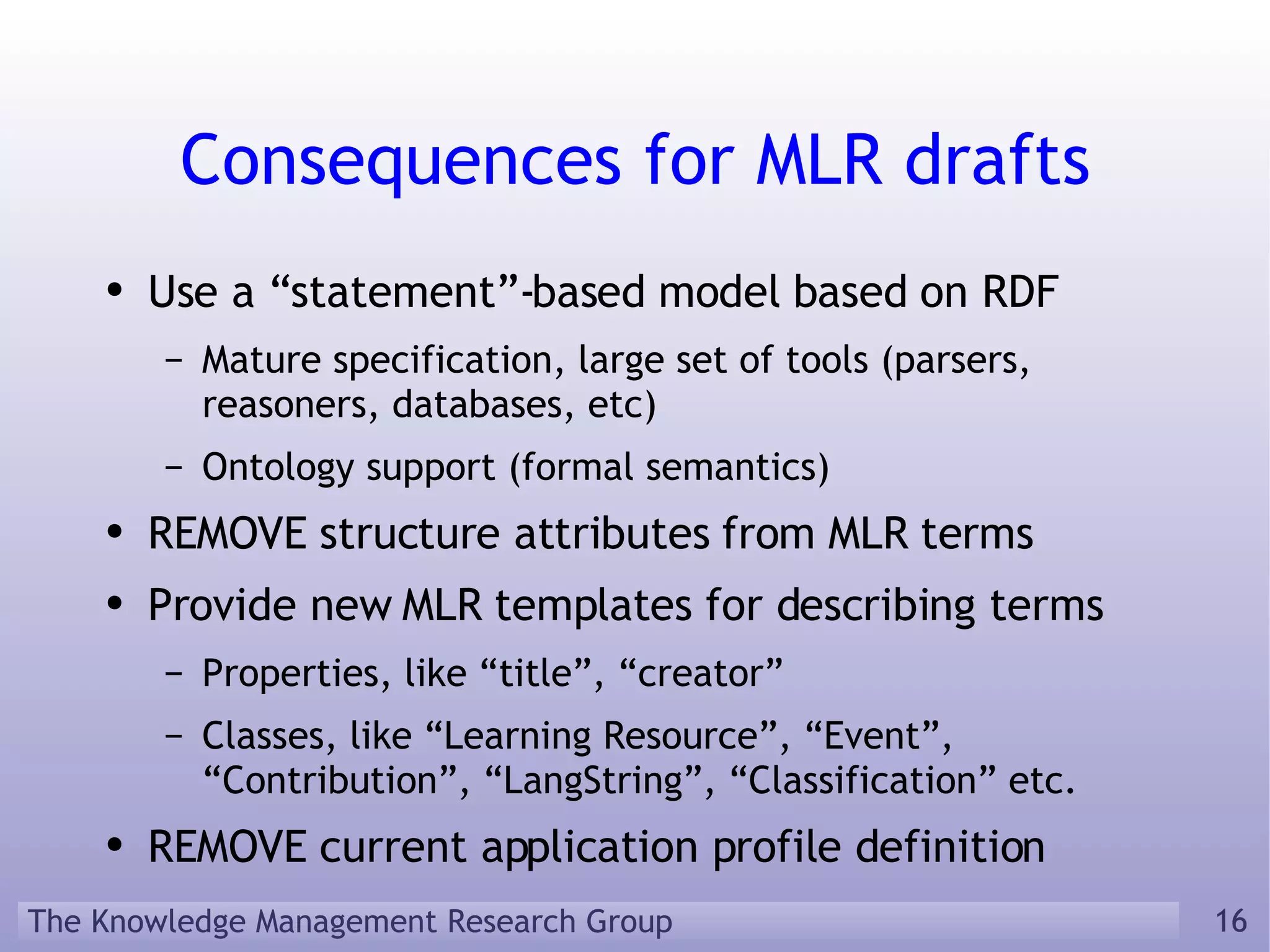 Consequences for MLR drafts

• Use a “statement”-based model based on RDF
– Mature specification, large set of tools (parsers, reasoners, databases, etc)
– Ontology support (formal semantics)
• REMOVE structure attributes from MLR terms
• Provide new MLR templates for describing terms
– Properties, like “title”, “creator”
– Classes, like “Learning Resource”, “Event”, “Contribution”, “LangString”, “Classification” etc.
• REMOVE current application profile definition

The Knowledge Management Research Group

16